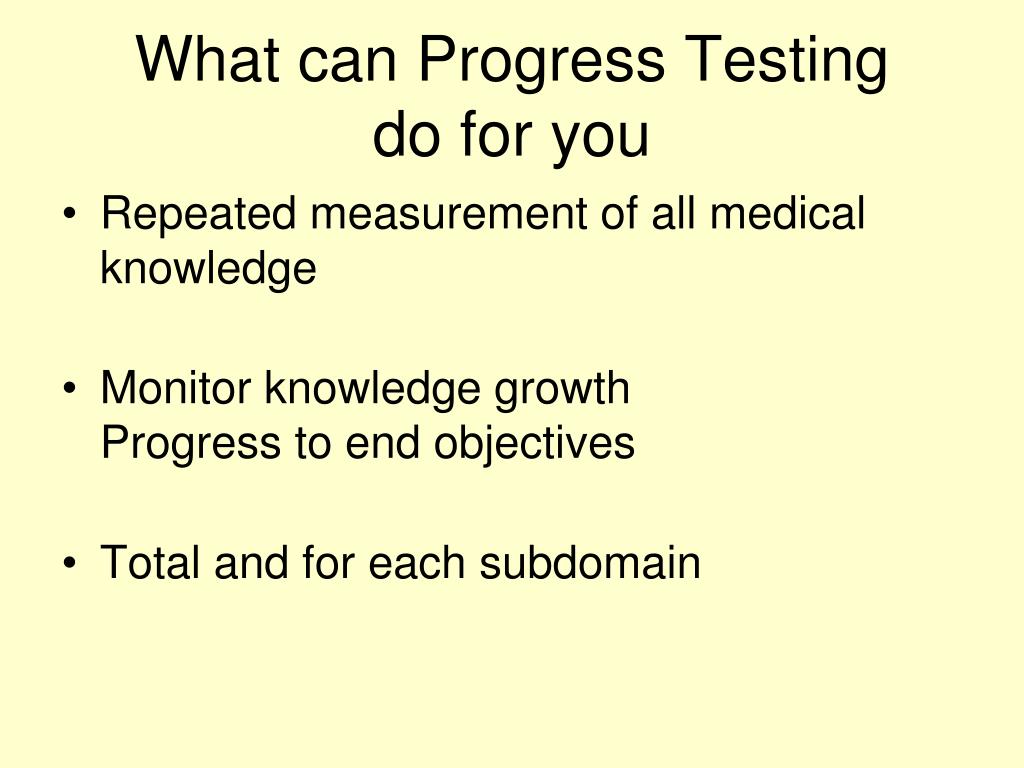 What can Progress Testing do for you

• Repeated measurement of all medical knowledge

• Monitor knowledge growth
Progress to end objectives

• Total and for each subdomain